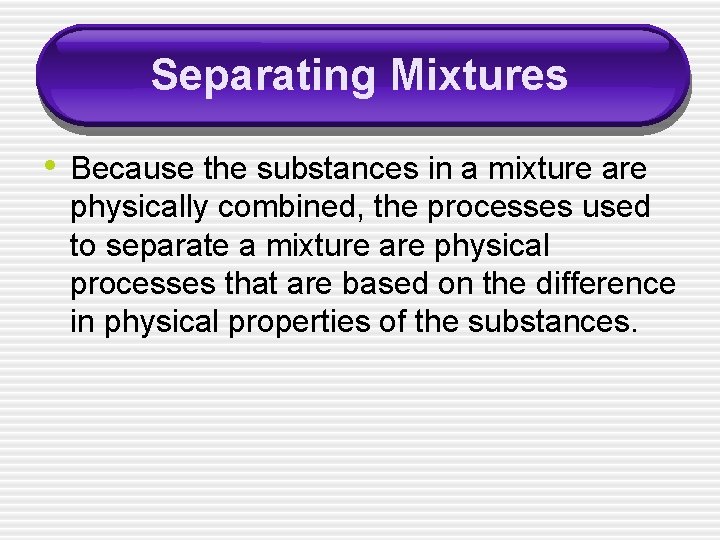 Separating Mixtures

• Because the substances in a mixture are physically combined, the processes used to separate a mixture are physical processes that are based on the difference in physical properties of the substances.